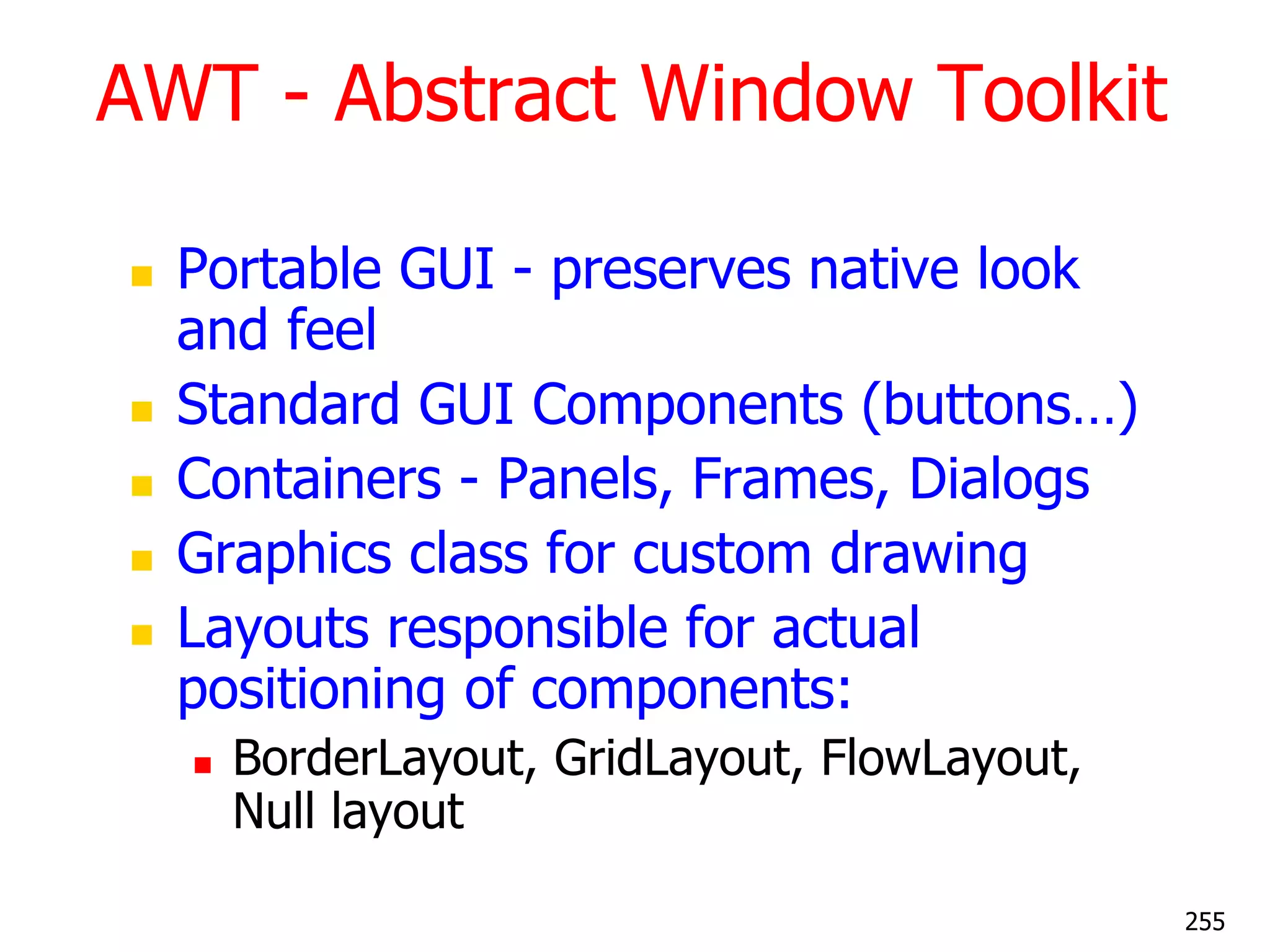 AWT - Abstract Window Toolkit

- Portable GUI - preserves native look and feel
- Standard GUI Components (buttons…)
- Containers - Panels, Frames, Dialogs
- Graphics class for custom drawing
- Layouts responsible for actual positioning of components:
  - BorderLayout, GridLayout, FlowLayout, Null layout

255